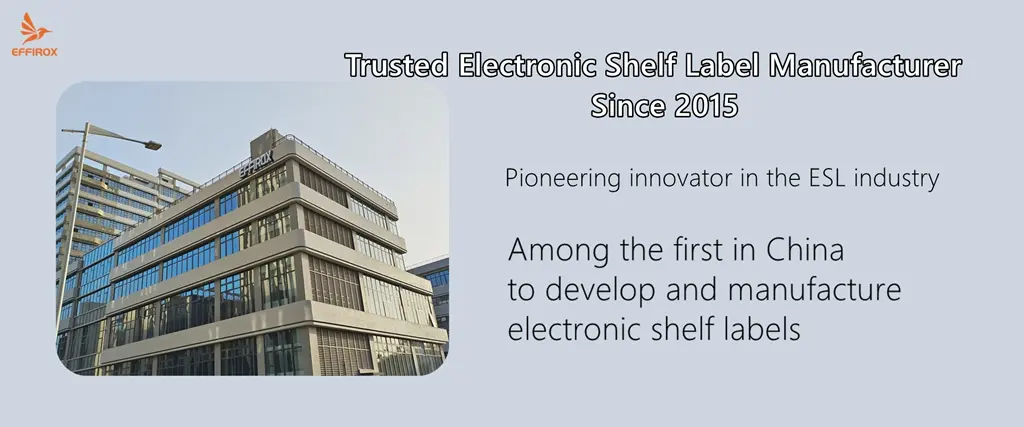 EFFIROX

Trusted Electronic Shelf Label Manufacturer
Since 2015

EFFIROX

Pioneering innovator in the ESL industry

Among the first in China to develop and manufacture electronic shelf labels